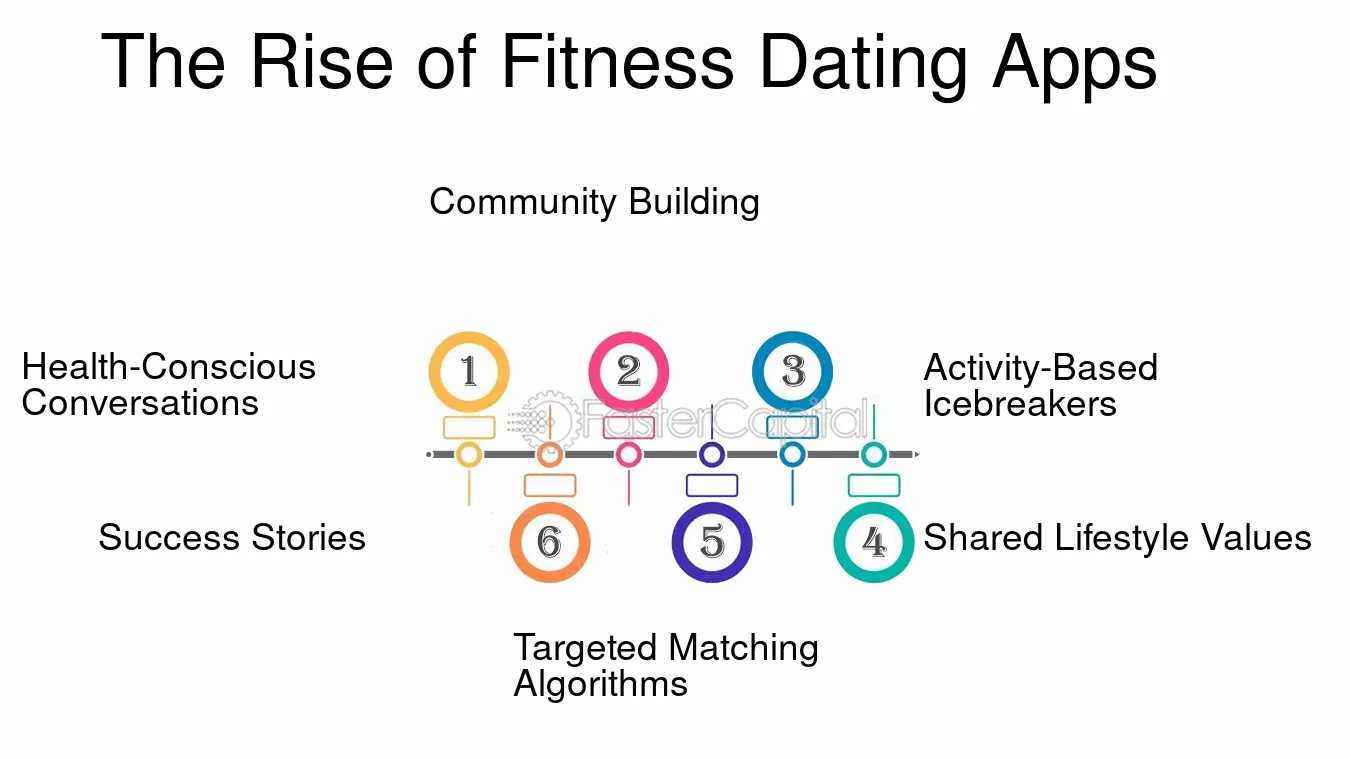 The Rise of Fitness Dating Apps

Community Building

Health-Conscious Conversations

1

2

3

Activity-Based Icebreakers

FasterCapital

Success Stories

6

5

4

Shared Lifestyle Values

Targeted Matching Algorithms